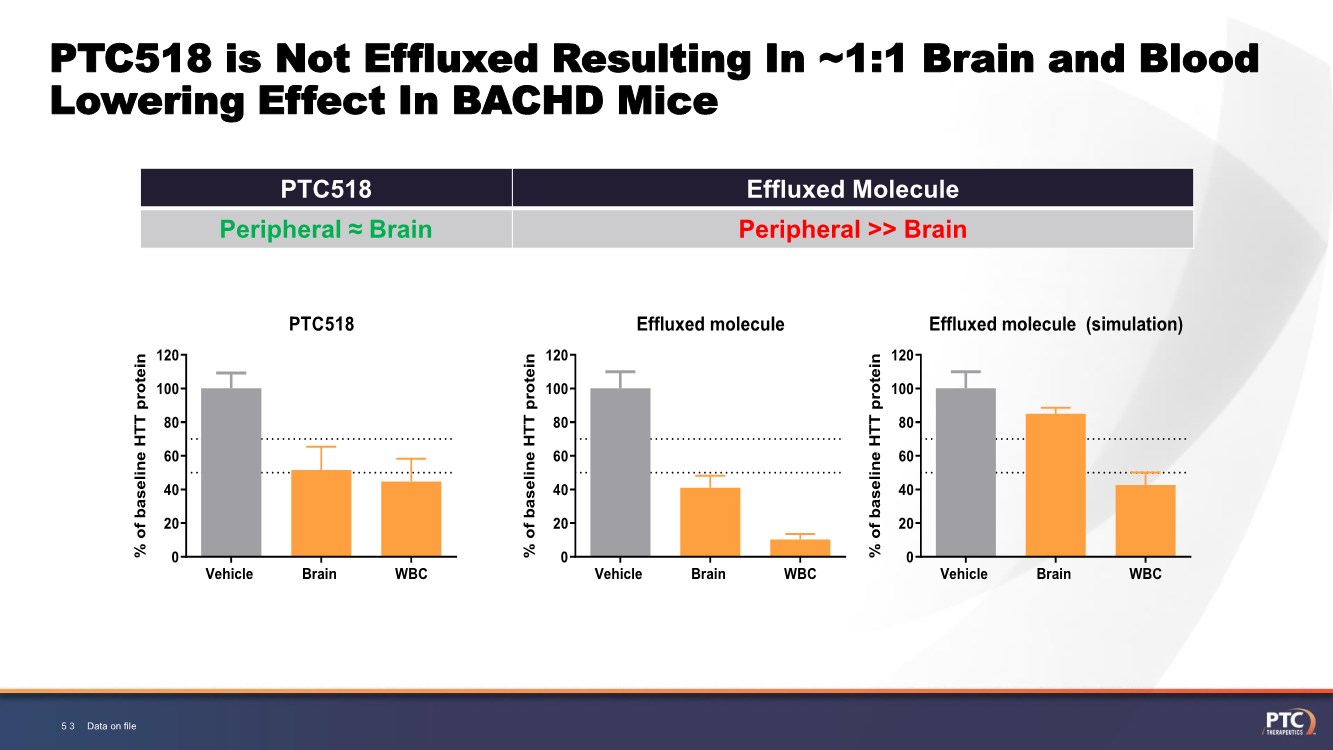 PTC518 is Not Effluxed Resulting In ~1:1 Brain and Blood Lowering Effect In BACHD Mice

| PTC518 | Effluxed Molecule |
|---|---|
| Peripheral ≈ Brain | Peripheral >> Brain |

PTC518

% of baseline HTT protein

120
100
80
60
40
20
0

Vehicle Brain WBC

Effluxed molecule

% of baseline HTT protein

120
100
80
60
40
20
0

Vehicle Brain WBC

Effluxed molecule (simulation)

% of baseline HTT protein

120
100
80
60
40
20
0

Vehicle Brain WBC

53 Data on file

PTC THERAPEUTICS